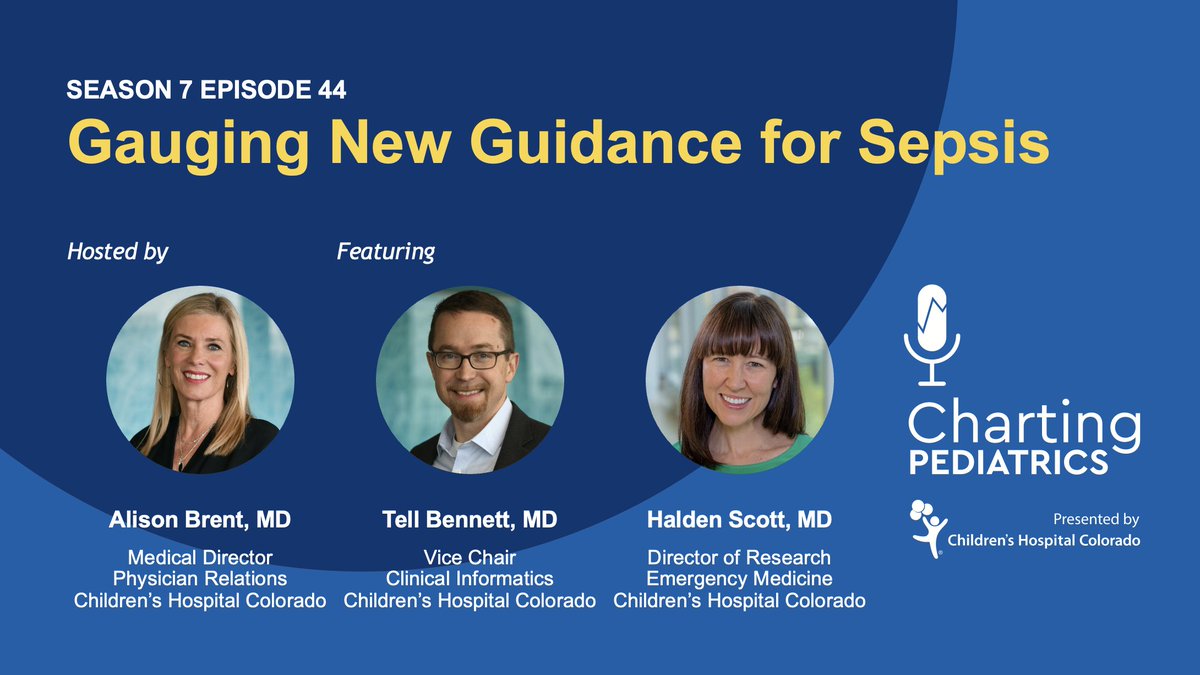 SEASON 7 EPISODE 44

Gauging New Guidance for Sepsis

Hosted by

Featuring

Alison Brent, MD

Medical Director
Physician Relations
Children's Hospital Colorado

Tell Bennett, MD

Vice Chair
Clinical Informatics
Children's Hospital Colorado

Halden Scott, MD

Director of Research
Emergency Medicine
Children's Hospital Colorado

Charting PEDIATRICS

Presented by
Children's Hospital Colorado